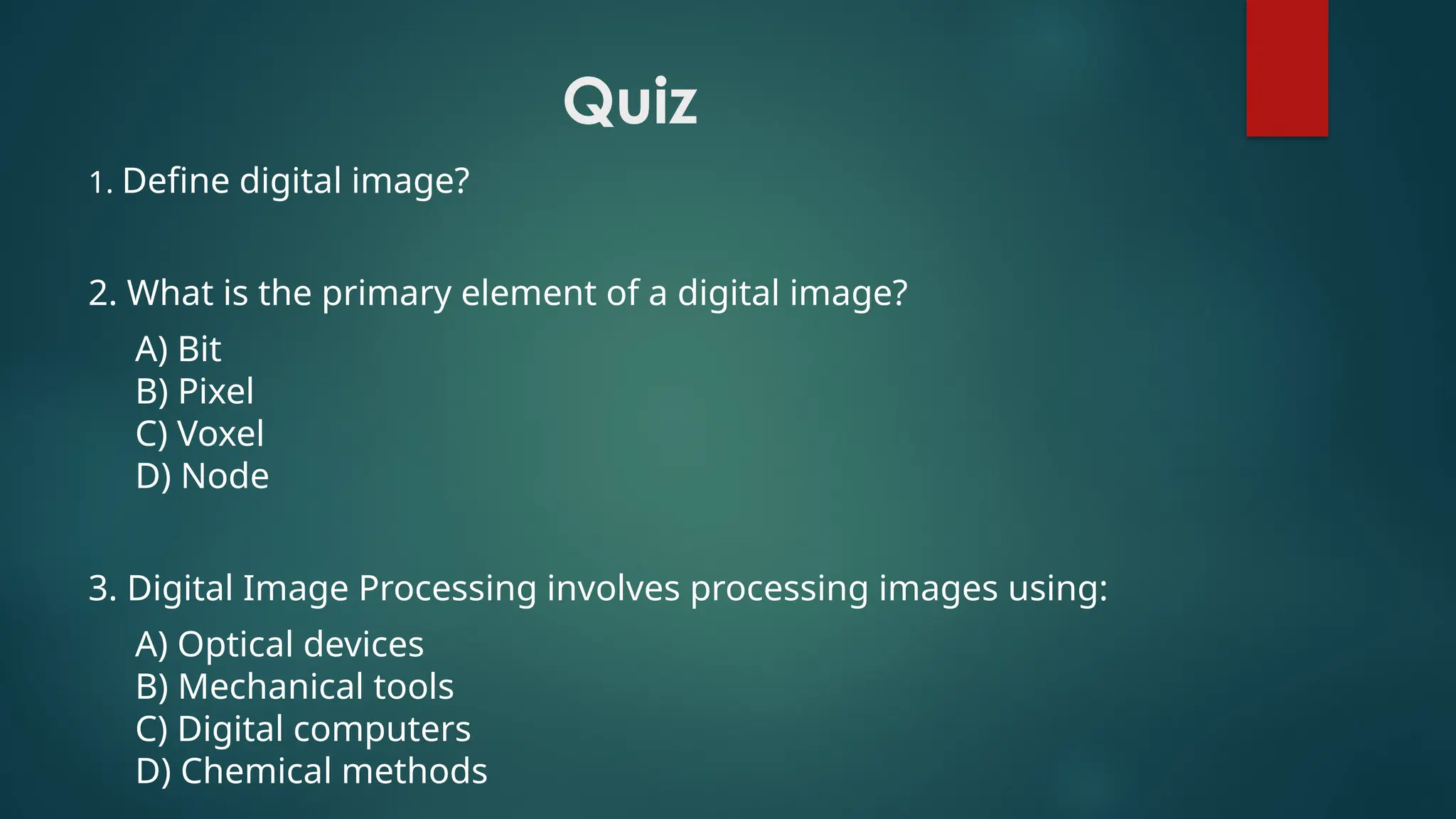 Quiz

1. Define digital image?

2. What is the primary element of a digital image?

A) Bit
B) Pixel
C) Voxel
D) Node

3. Digital Image Processing involves processing images using:

A) Optical devices
B) Mechanical tools
C) Digital computers
D) Chemical methods